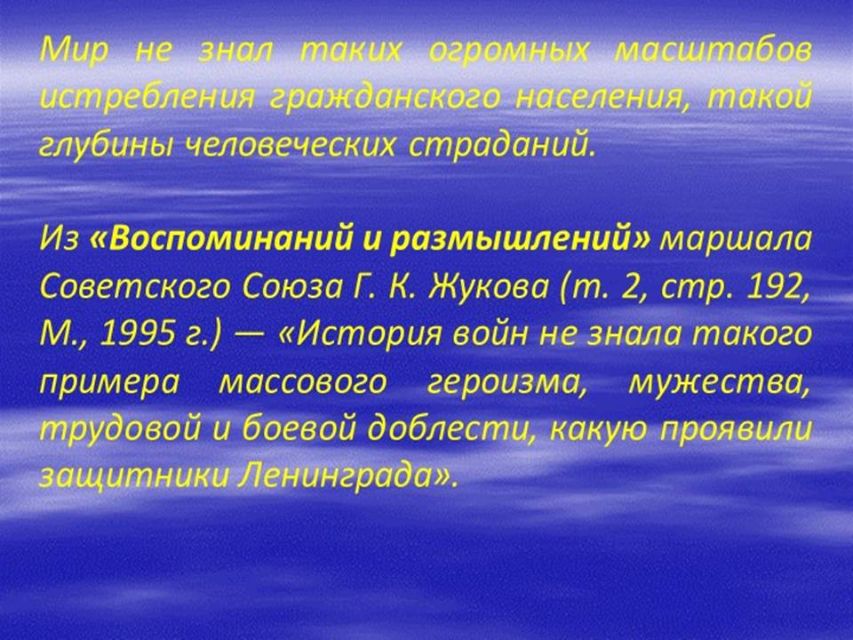 Мир не знал таких огромных масштабов истребления гражданского населения, такой глубины человеческих страданий.

Из «Воспоминаний и размышлений» маршала Советского Союза Г. К. Жукова (т. 2, стр. 192, М., 1995 г.) — «История войн не знала такого примера массового героизма, мужества, трудовой и боевой доблести, какую проявили защитники Ленинграда».